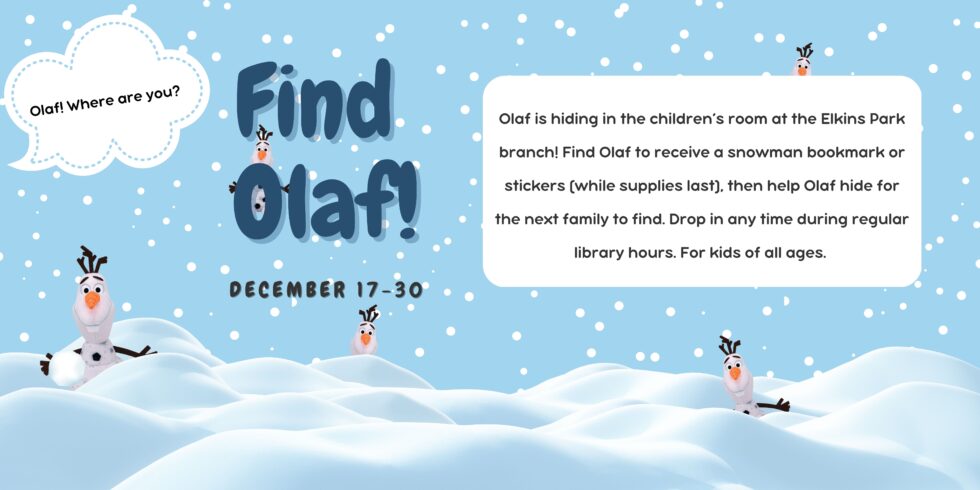 Olaf! Where are you?

Find Olaf!

DECEMBER 17-30

Olaf is hiding in the children's room at the Elkins Park branch! Find Olaf to receive a snowman bookmark or stickers (while supplies last), then help Olaf hide for the next family to find. Drop in any time during regular library hours. For kids of all ages.